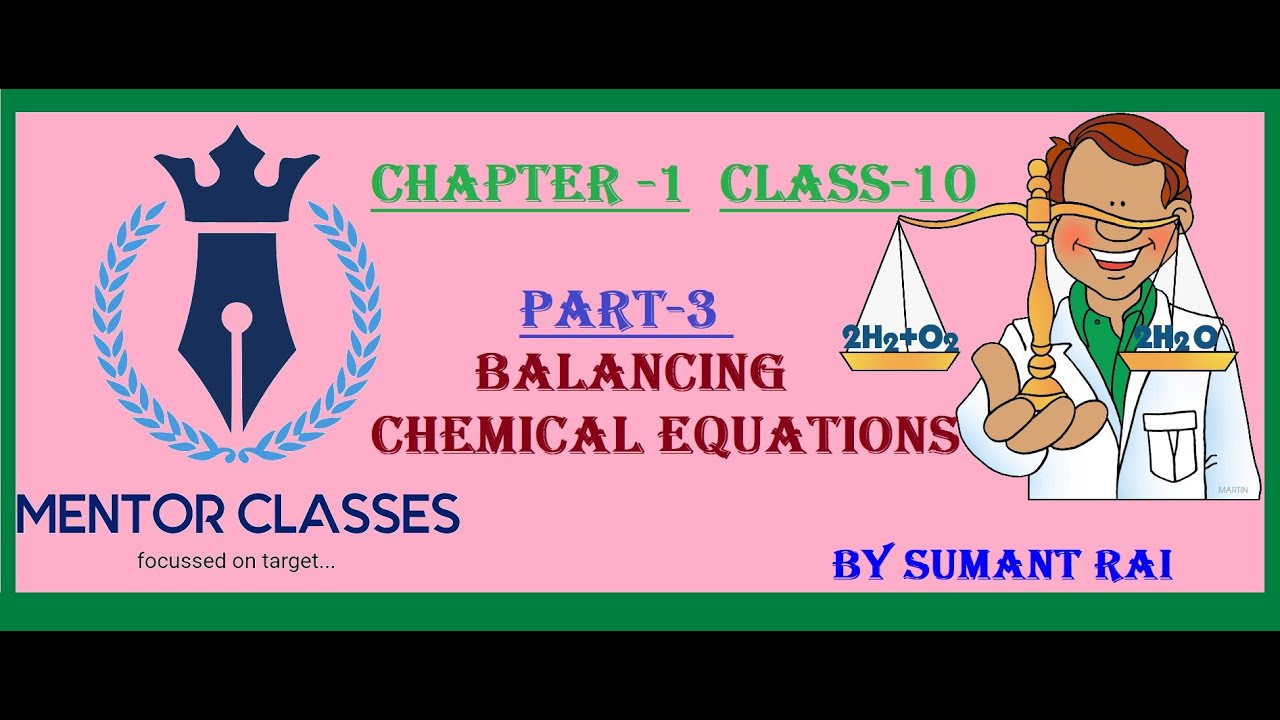 CHAPTER -1 CLASS-10

PART-3

BALANCING CHEMICAL EQUATIONS

$2H_2+O_2$

$2H_2O$

MARTIN

MENTOR CLASSES

focussed on target...

BY SUMANT RAI